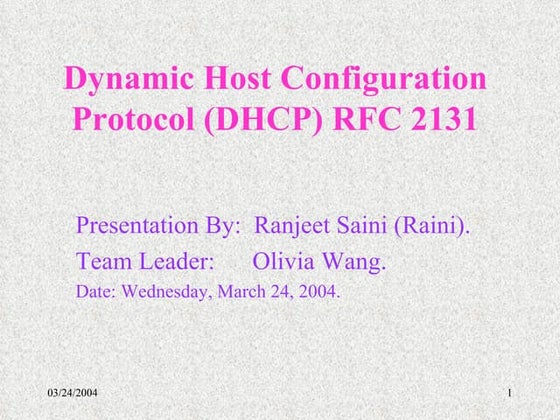 Dynamic Host Configuration Protocol (DHCP) RFC 2131

Presentation By: Ranjeet Saini (Raini).
Team Leader: Olivia Wang.
Date: Wednesday, March 24, 2004.

03/24/2004

1